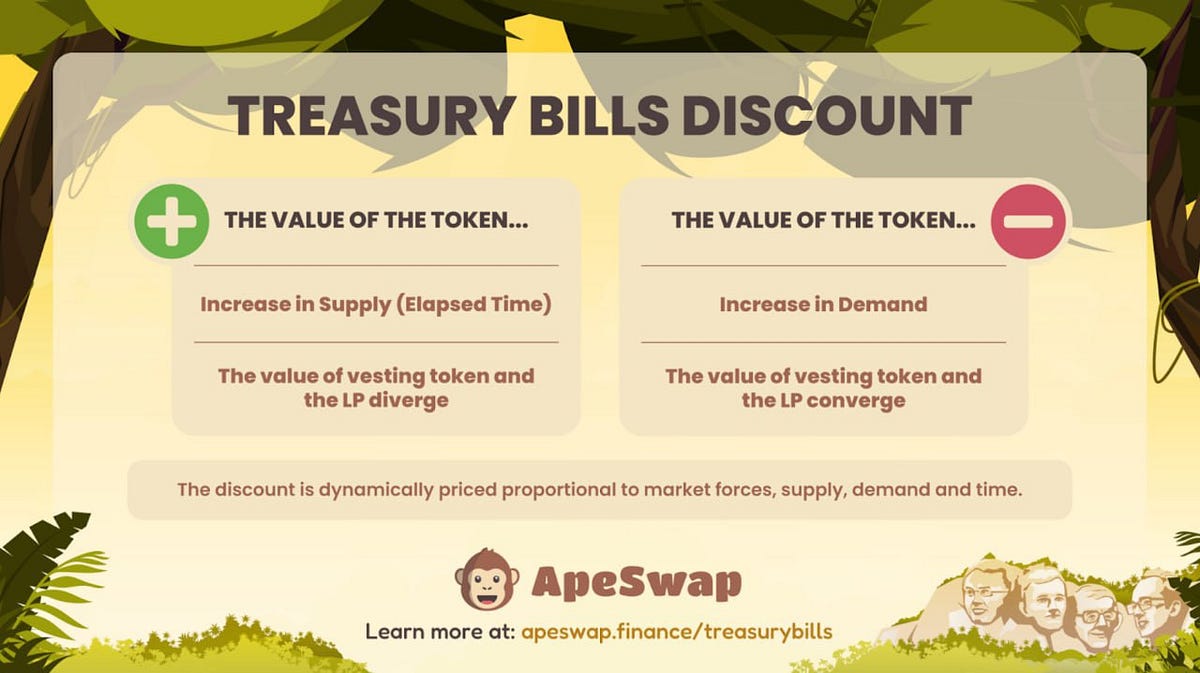 TREASURY BILLS DISCOUNT

THE VALUE OF THE TOKEN...

Increase in Supply (Elapsed Time)

The value of vesting token and the LP diverge

THE VALUE OF THE TOKEN...

Increase in Demand

The value of vesting token and the LP converge

The discount is dynamically priced proportional to market forces, supply, demand and time.

ApeSwap

Learn more at: apeswap.finance/treasurybills